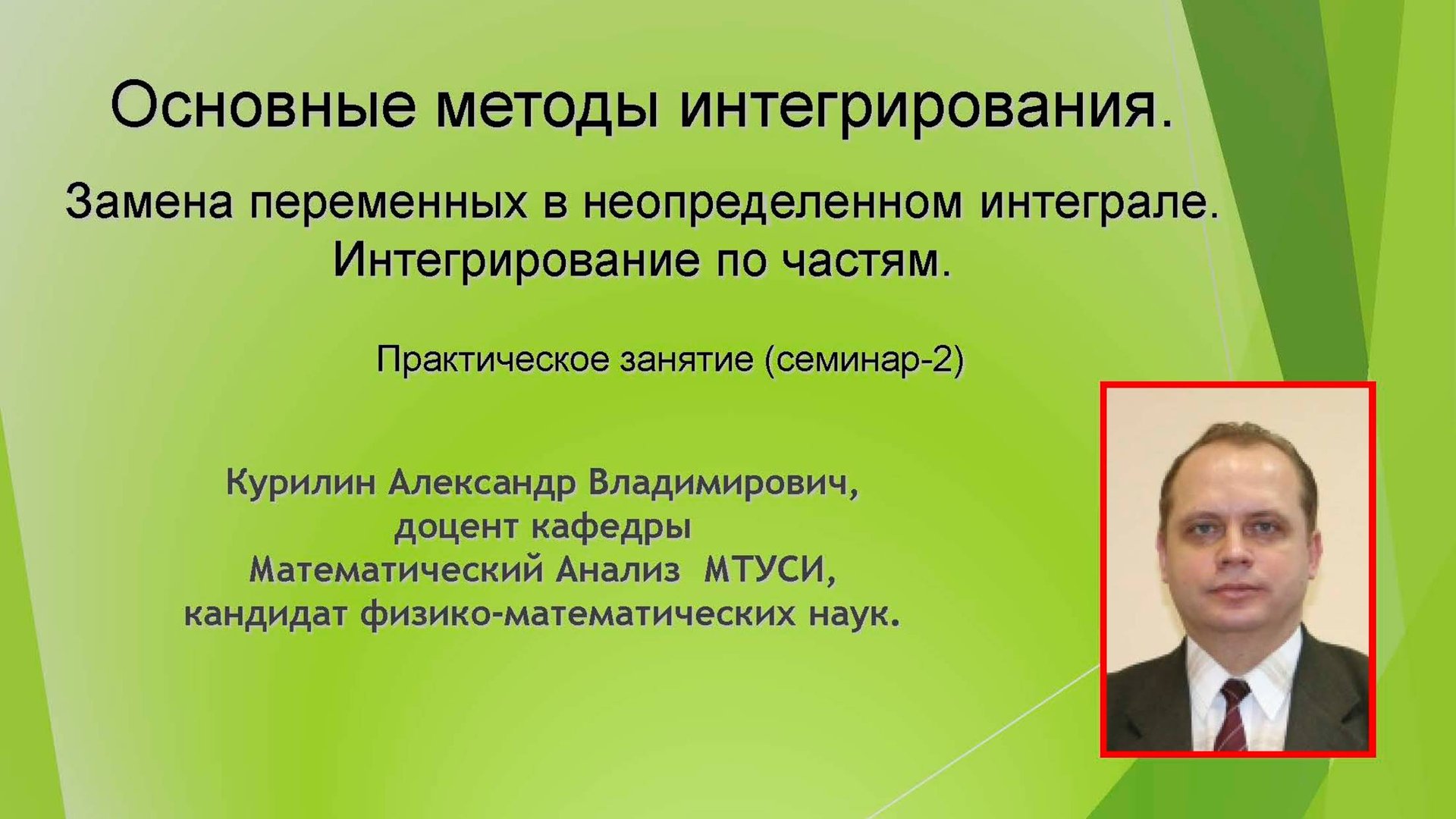 Основные методы интегрирования.

Замена переменных в неопределенном интеграле. Интегрирование по частям.

Практическое занятие (семинар-2)

Курилин Александр Владимирович, доцент кафедры Математический Анализ МТУСИ, кандидат физико-математических наук.